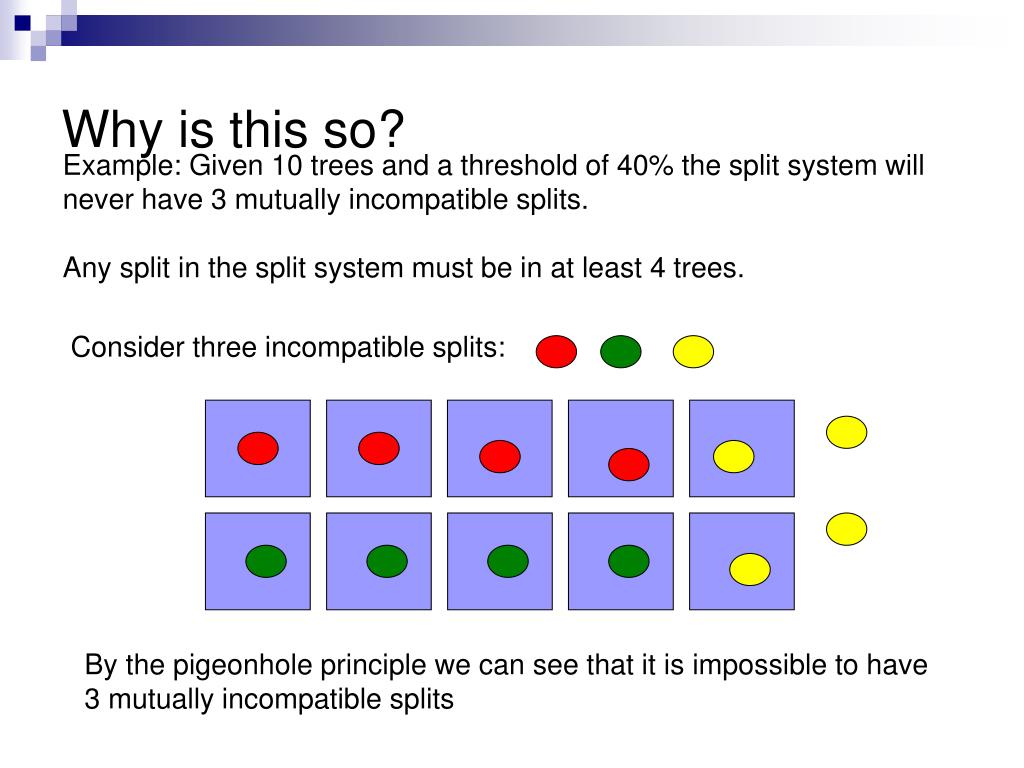 Why is this so?

Example: Given 10 trees and a threshold of 40% the split system will never have 3 mutually incompatible splits.

Any split in the split system must be in at least 4 trees.

Consider three incompatible splits:

By the pigeonhole principle we can see that it is impossible to have 3 mutually incompatible splits